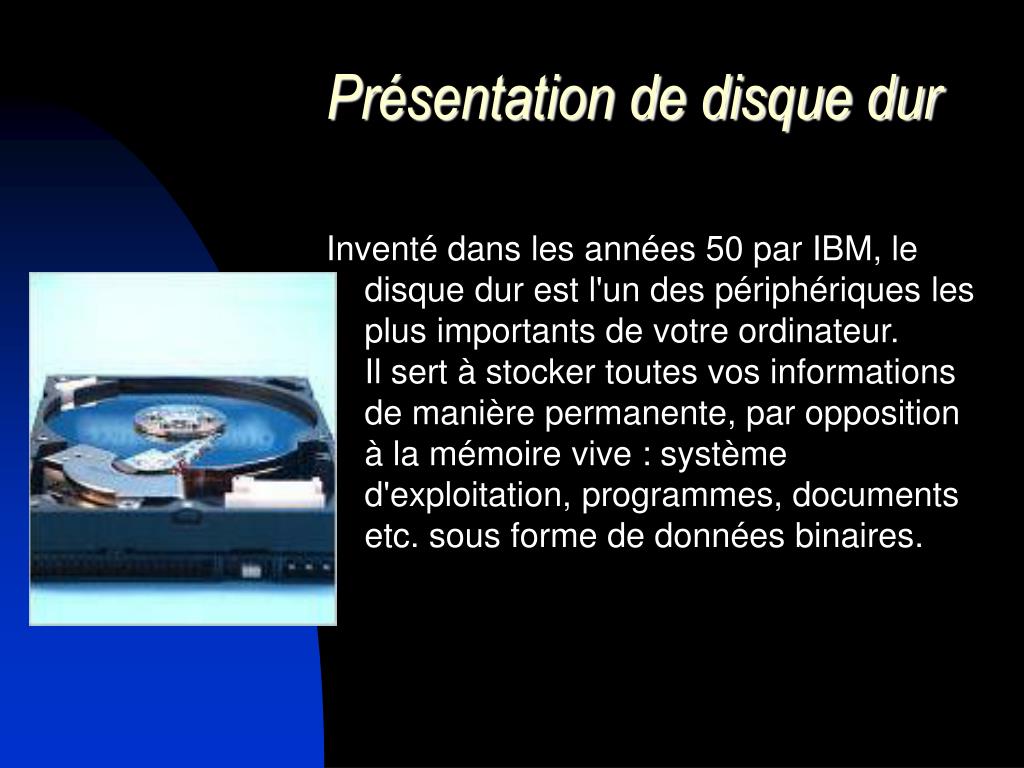 Présentation de disque dur

Inventé dans les années 50 par IBM, le disque dur est l'un des périphériques les plus importants de votre ordinateur.
Il sert à stocker toutes vos informations de manière permanente, par opposition à la mémoire vive : système d'exploitation, programmes, documents etc. sous forme de données binaires.